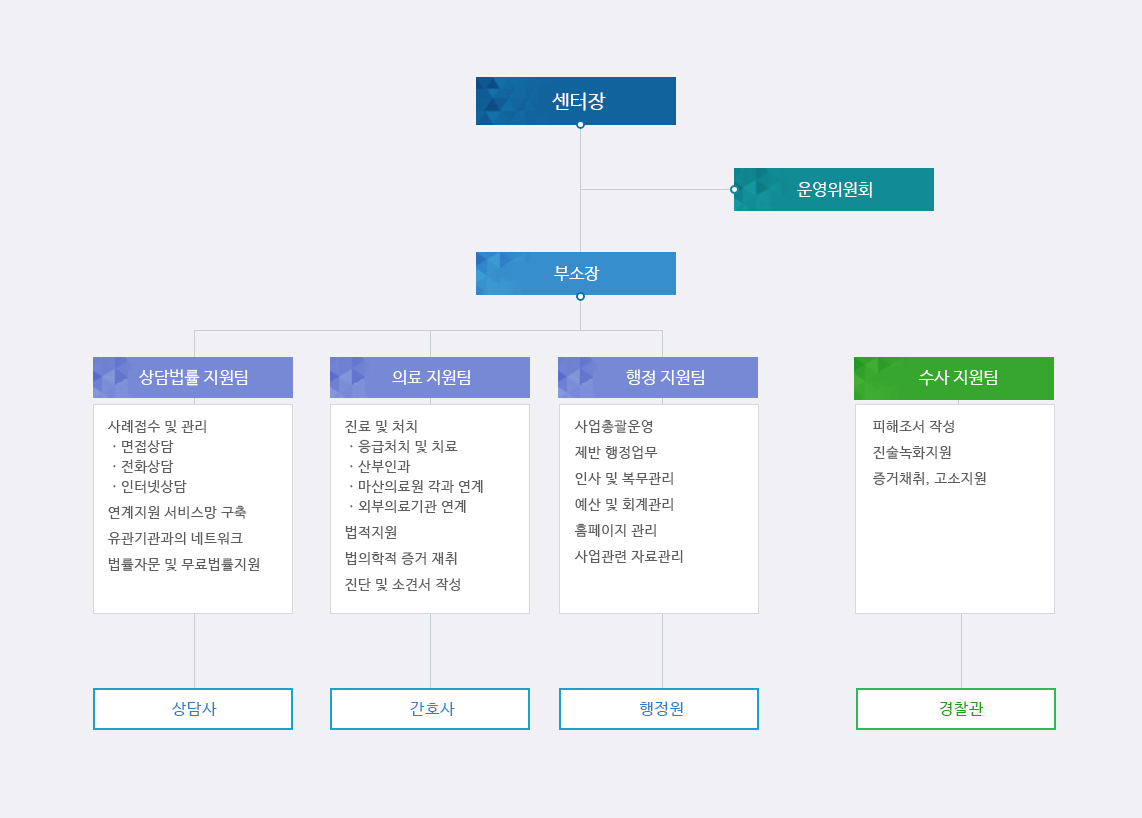 센터장

운영위원회

부소장

상담법률 지원팀

사례접수 및 관리
· 면접상담
· 전화상담
· 인터넷상담

연계지원 서비스망 구축

유관기관과의 네트워크

법률자문 및 무료법률지원

상담사

의료 지원팀

진료 및 처치
· 응급처치 및 치료
· 산부인과
· 마산의료원 각과 연계
· 외부의료기관 연계

법적지원

법의학적 증거 채취

진단 및 소견서 작성

간호사

행정 지원팀

사업총괄운영

제반 행정업무

인사 및 복무관리

예산 및 회계관리

홈페이지 관리

사업관련 자료관리

행정원

수사 지원팀

피해조서 작성

진술녹화지원

증거채취, 고소지원

경찰관